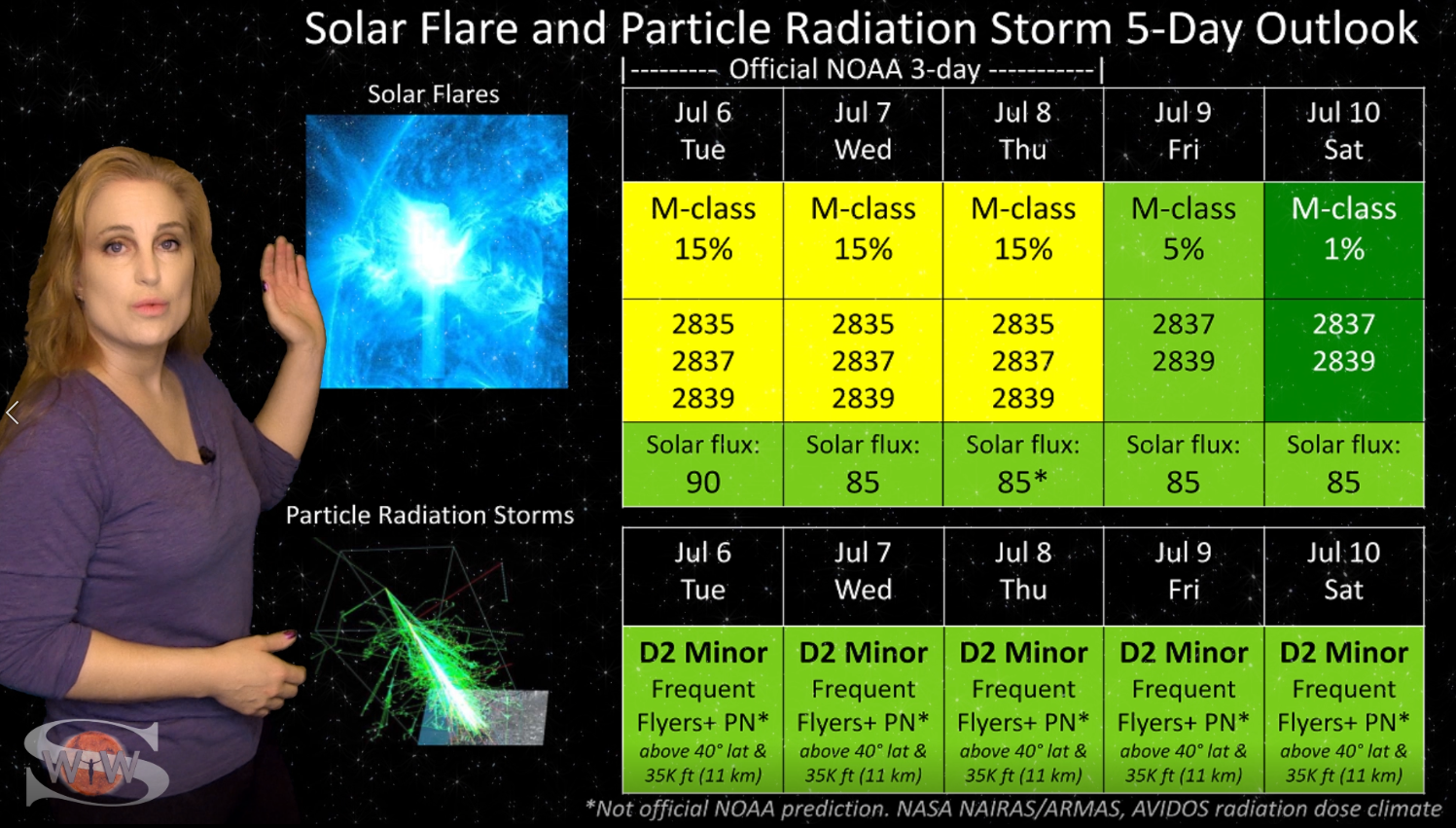 Solar Flare and Particle Radiation Storm 5-Day Outlook

|--------- Official NOAA 3-day -----------|

Solar Flares

| Jul 6 Tue | Jul 7 Wed | Jul 8 Thu | Jul 9 Fri | Jul 10 Sat |
|---|---|---|---|---|
| M-class 15% | M-class 15% | M-class 15% | M-class 5% | M-class 1% |
| 2835 2837 2839 | 2835 2837 2839 | 2835 2837 2839 | 2837 2839 | 2837 2839 |
| Solar flux: 90 | Solar flux: 85 | Solar flux: 85* | Solar flux: 85 | Solar flux: 85 |

Particle Radiation Storms

| Jul 6 Tue | Jul 7 Wed | Jul 8 Thu | Jul 9 Fri | Jul 10 Sat |
|---|---|---|---|---|
| D2 Minor Frequent Flyers+ PN* above 40° lat & 35K ft (11 km) | D2 Minor Frequent Flyers+ PN* above 40° lat & 35K ft (11 km) | D2 Minor Frequent Flyers+ PN* above 40° lat & 35K ft (11 km) | D2 Minor Frequent Flyers+ PN* above 40° lat & 35K ft (11 km) | D2 Minor Frequent Flyers+ PN* above 40° lat & 35K ft (11 km) |

SWW

*Not official NOAA prediction. NASA NAIRAS/ARMAS, AVIDOS radiation dose climate